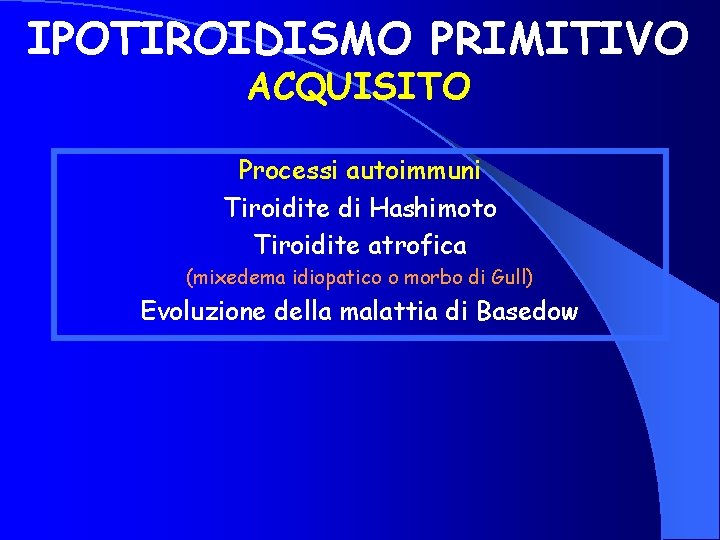 IPOTIROIDISMO PRIMITIVO
ACQUISITO

Processi autoimmuni
Tiroidite di Hashimoto
Tiroidite atrofica
(mixedema idiopatico o morbo di Gull)
Evoluzione della malattia di Basedow